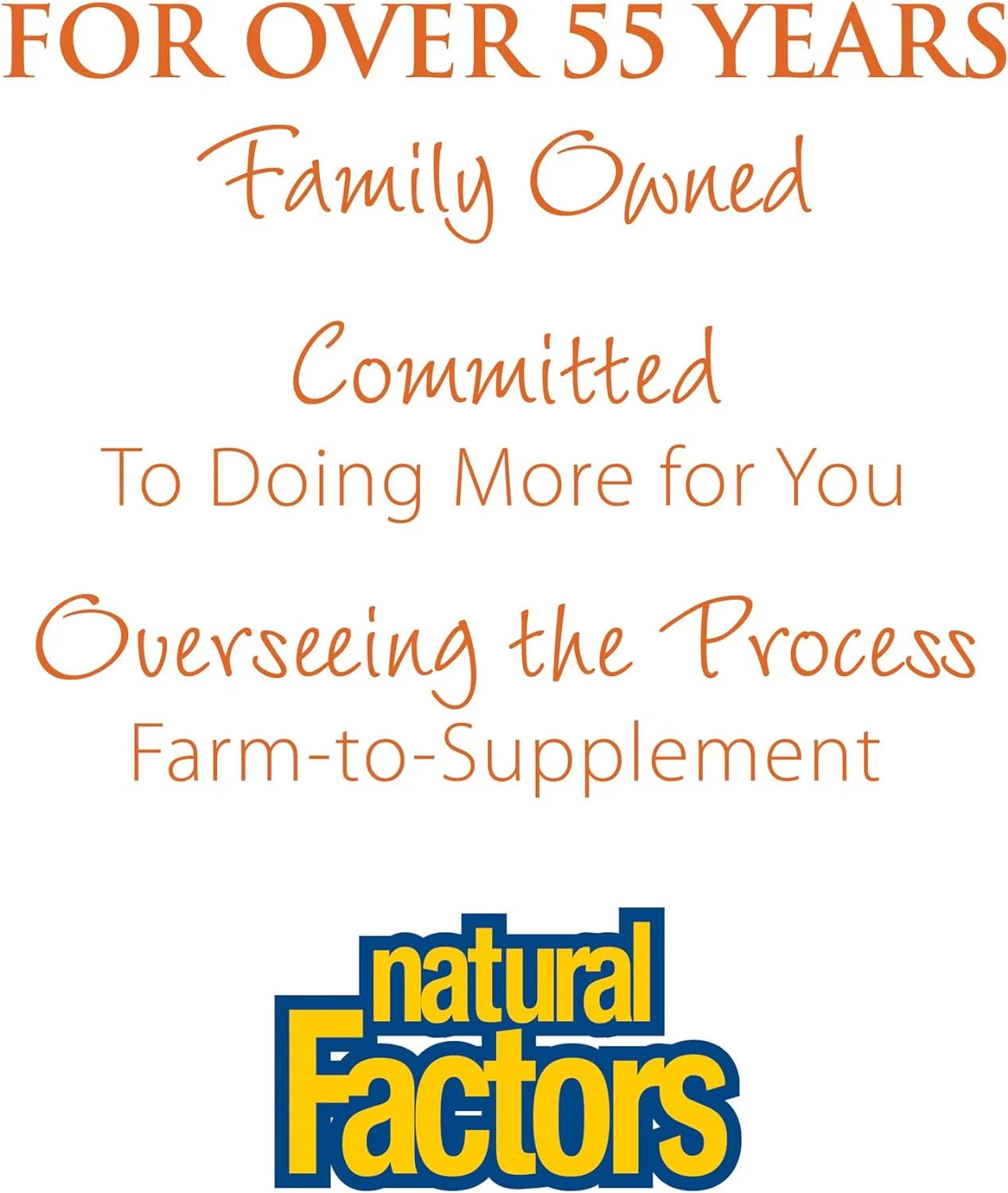 FOR OVER 55 YEARS

Family Owned

Committed
To Doing More for You

Overseeing the Process
Farm-to-Supplement

natural
Factors